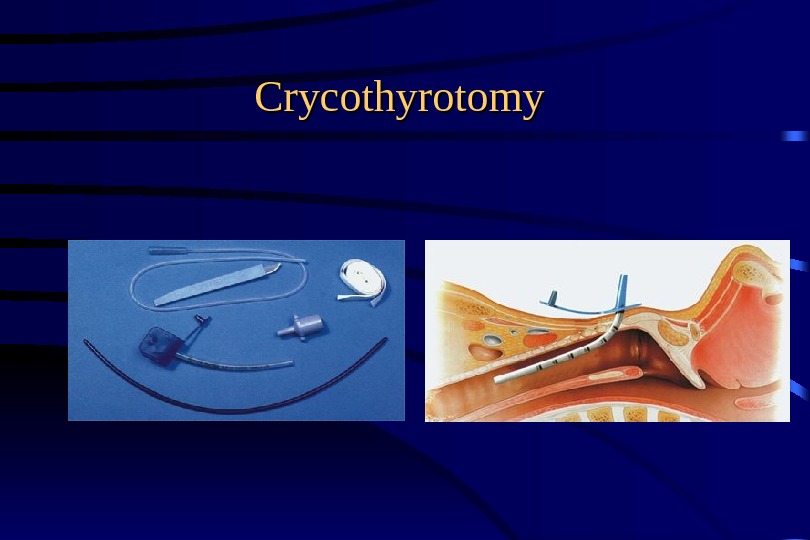 Crycothyrotomy